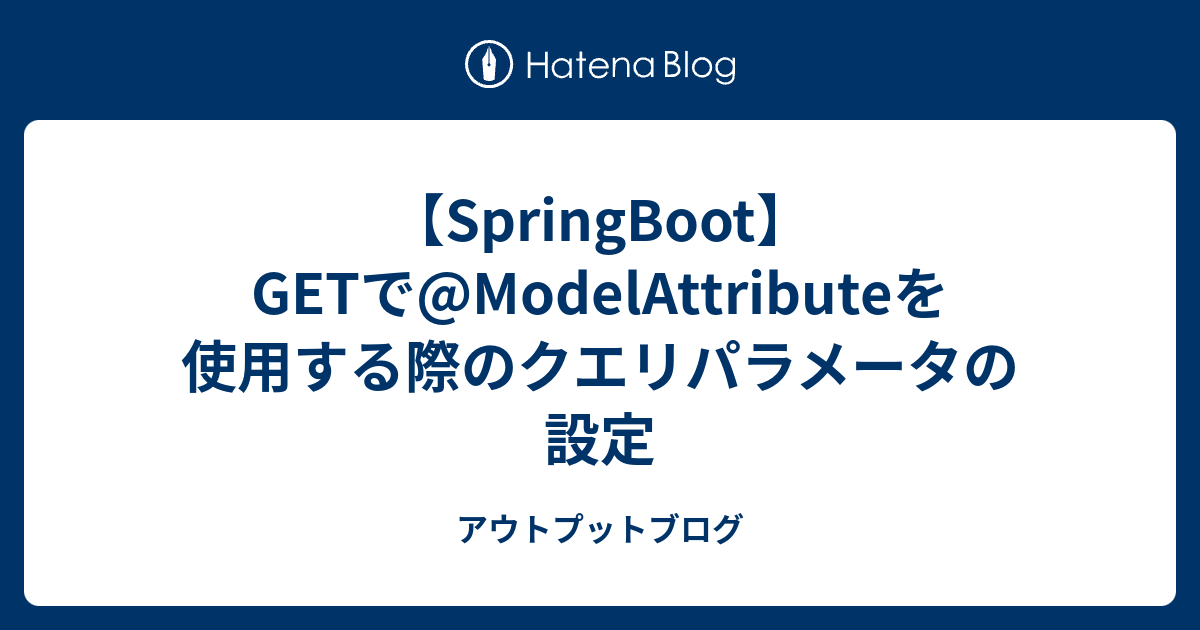 Hatena Blog

【SpringBoot】GETで@ModelAttributeを使用する際のクエリパラメータの設定

アウトプットブログ